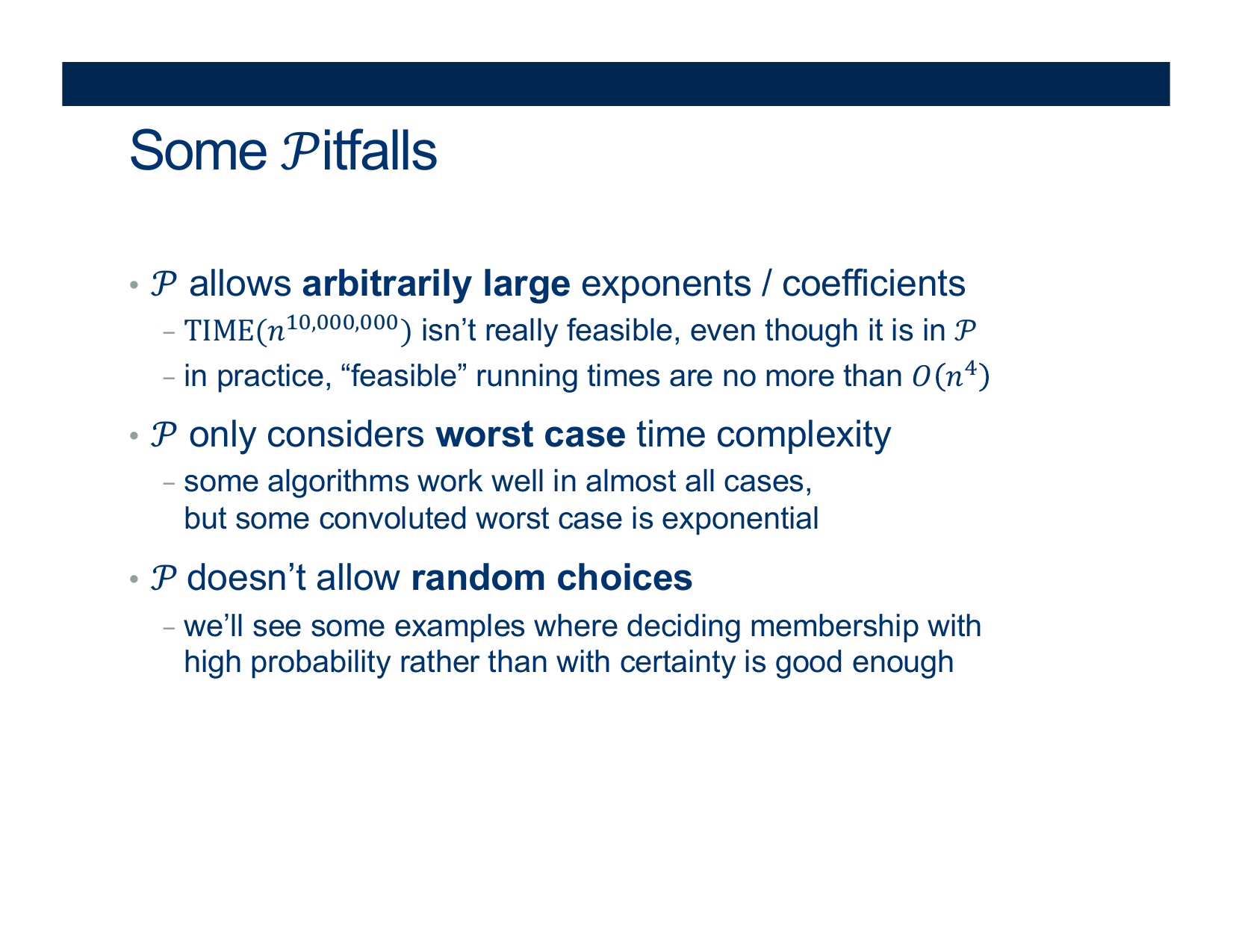 Some $\mathcal{P}$itfalls

• $\mathcal{P}$ allows **arbitrarily large** exponents / coefficients
– $\mathrm{TIME}(n^{10,000,000})$ isn't really feasible, even though it is in $\mathcal{P}$
– in practice, "feasible" running times are no more than $O(n^4)$

• $\mathcal{P}$ only considers **worst case** time complexity
– some algorithms work well in almost all cases, but some convoluted worst case is exponential

• $\mathcal{P}$ doesn't allow **random choices**
– we'll see some examples where deciding membership with high probability rather than with certainty is good enough